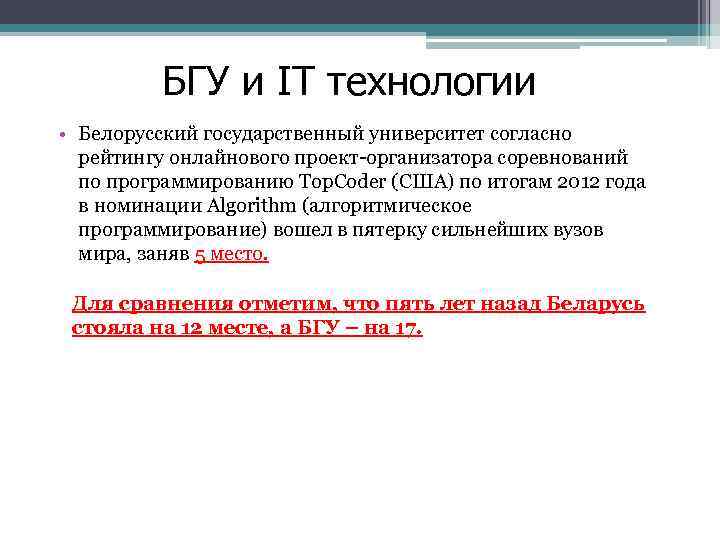 БГУ и IT технологии

• Белорусский государственный университет согласно рейтингу онлайнового проект-организатора соревнований по программированию TopCoder (США) по итогам 2012 года в номинации Algorithm (алгоритмическое программирование) вошел в пятерку сильнейших вузов мира, заняв 5 место.

Для сравнения отметим, что пять лет назад Беларусь стояла на 12 месте, а БГУ – на 17.